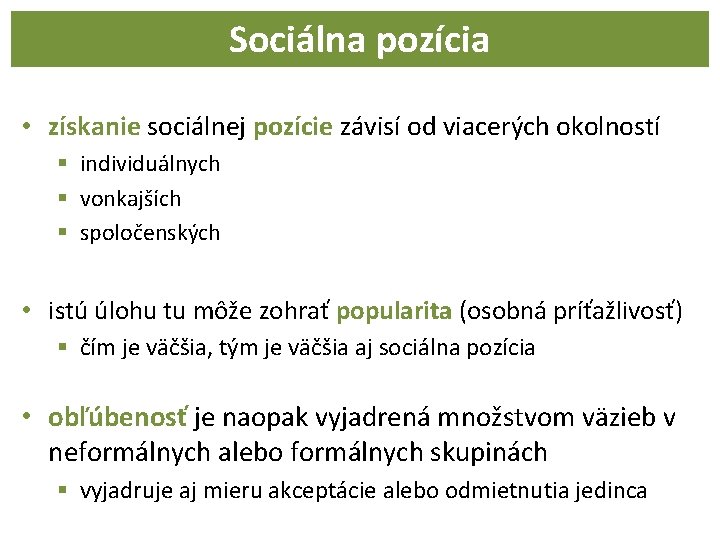 Sociálna pozícia

• získanie sociálnej pozície závisí od viacerých okolností
▪ individuálnych
▪ vonkajších
▪ spoločenských

• istú úlohu tu môže zohrať popularita (osobná príťažlivosť)
▪ čím je väčšia, tým je väčšia aj sociálna pozícia

• obľúbenosť je naopak vyjadrená množstvom väzieb v neformálnych alebo formálnych skupinách
▪ vyjadruje aj mieru akceptácie alebo odmietnutia jedinca